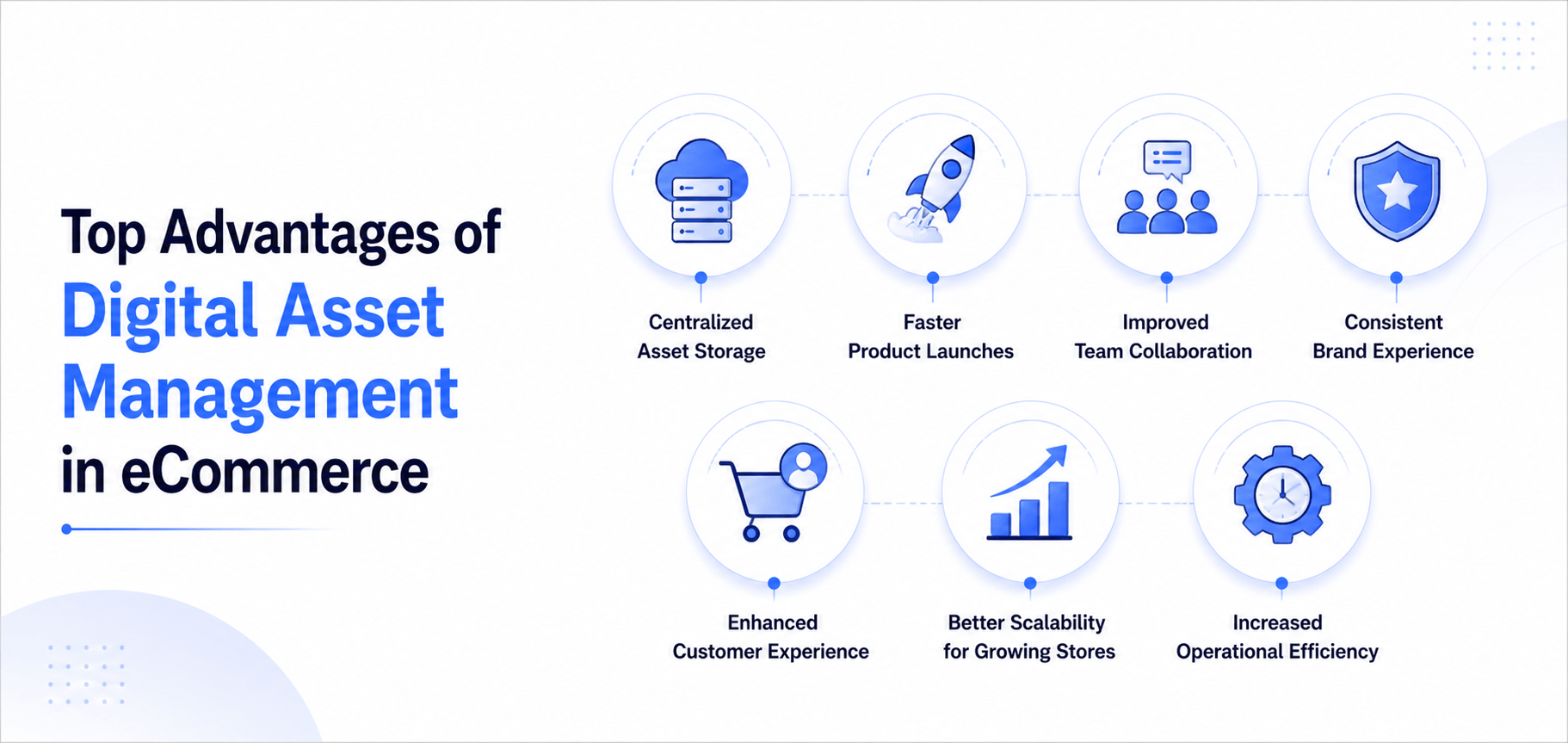 Top Advantages of Digital Asset Management in eCommerce

Centralized Asset Storage

Faster Product Launches

Improved Team Collaboration

Consistent Brand Experience

Enhanced Customer Experience

Better Scalability for Growing Stores

Increased Operational Efficiency